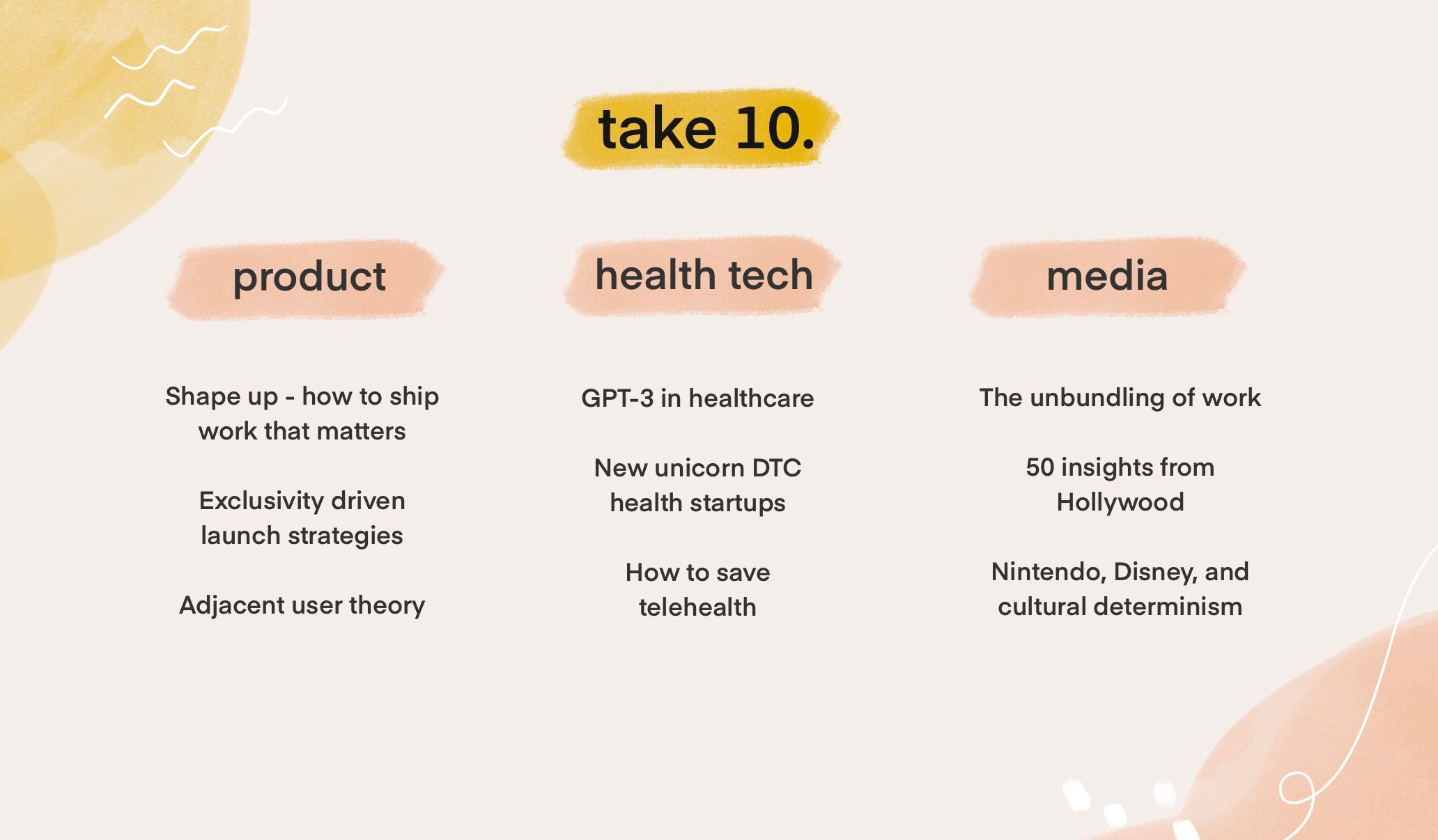 take 10.

product

Shape up - how to ship work that matters

Exclusivity driven launch strategies

Adjacent user theory

health tech

GPT-3 in healthcare

New unicorn DTC health startups

How to save telehealth

media

The unbundling of work

50 insights from Hollywood

Nintendo, Disney, and cultural determinism